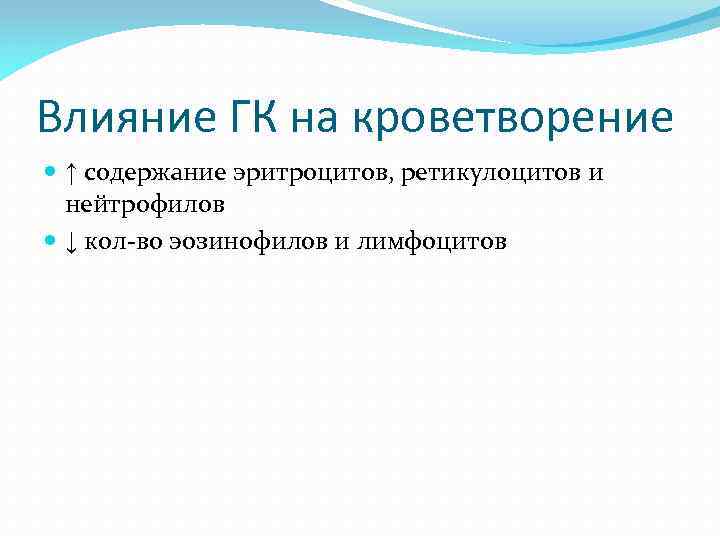 Влияние ГК на кроветворение

↑ содержание эритроцитов, ретикулоцитов и нейтрофилов

↓ кол-во эозинофилов и лимфоцитов